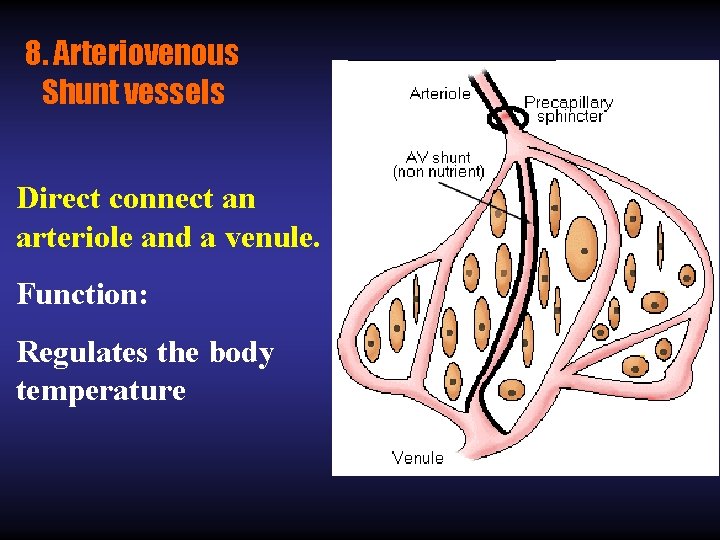 8. Arteriovenous Shunt vessels

Direct connect an arteriole and a venule.

Function:

Regulates the body temperature

Arteriole

Precapillary sphincter

AV shunt (non nutrient)

Venule